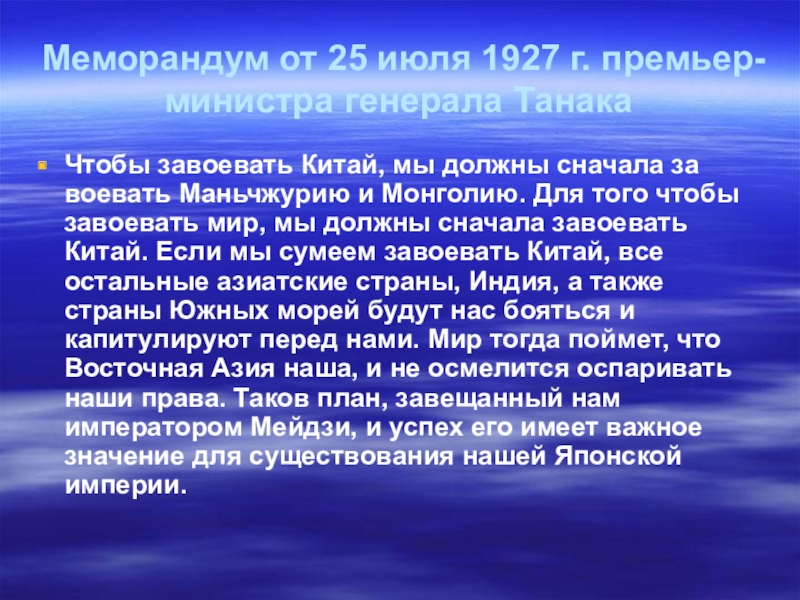 Меморандум от 25 июля 1927 г. премьер-министра генерала Танака

Чтобы завоевать Китай, мы должны сначала за воевать Маньчжурию и Монголию. Для того чтобы завоевать мир, мы должны сначала завоевать Китай. Если мы сумеем завоевать Китай, все остальные азиатские страны, Индия, а также страны Южных морей будут нас бояться и капитулируют перед нами. Мир тогда поймет, что Восточная Азия наша, и не осмелится оспаривать наши права. Таков план, завещанный нам императором Мейдзи, и успех его имеет важное значение для существования нашей Японской империи.